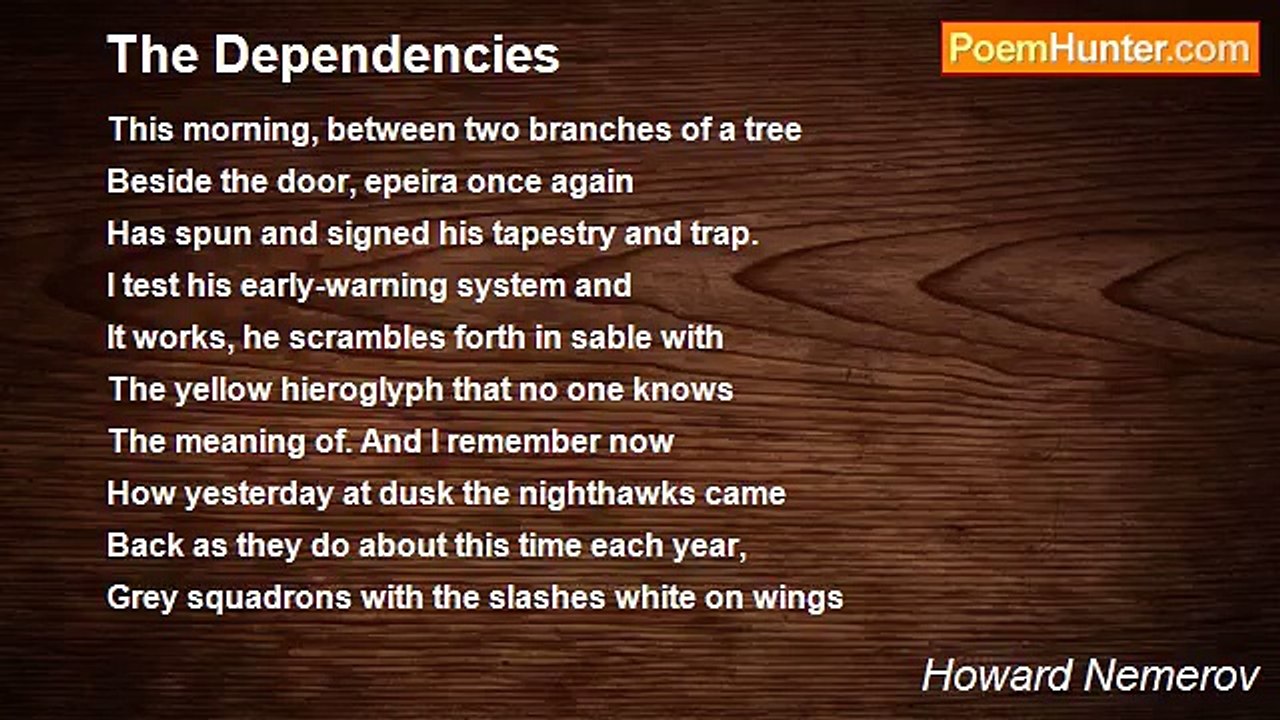 The Dependencies

PoemHunter.com

This morning, between two branches of a tree
Beside the door, epeira once again
Has spun and signed his tapestry and trap.
I test his early-warning system and
It works, he scrambles forth in sable with
The yellow hieroglyph that no one knows
The meaning of. And I remember now
How yesterday at dusk the nighthawks came
Back as they do about this time each year,
Grey squadrons with the slashes white on wings

Howard Nemerov